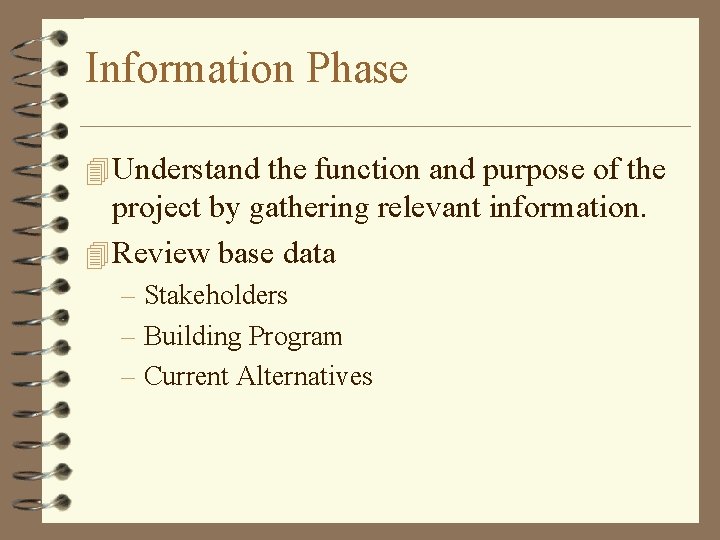 Information Phase

Understand the function and purpose of the project by gathering relevant information.

Review base data

– Stakeholders

– Building Program

– Current Alternatives